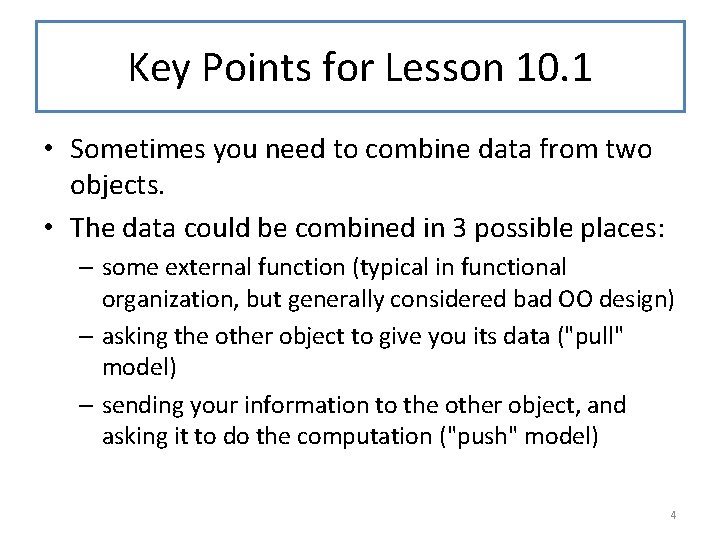 Key Points for Lesson 10.1

• Sometimes you need to combine data from two objects.

• The data could be combined in 3 possible places:

– some external function (typical in functional organization, but generally considered bad OO design)

– asking the other object to give you its data ("pull" model)

– sending your information to the other object, and asking it to do the computation ("push" model)

4